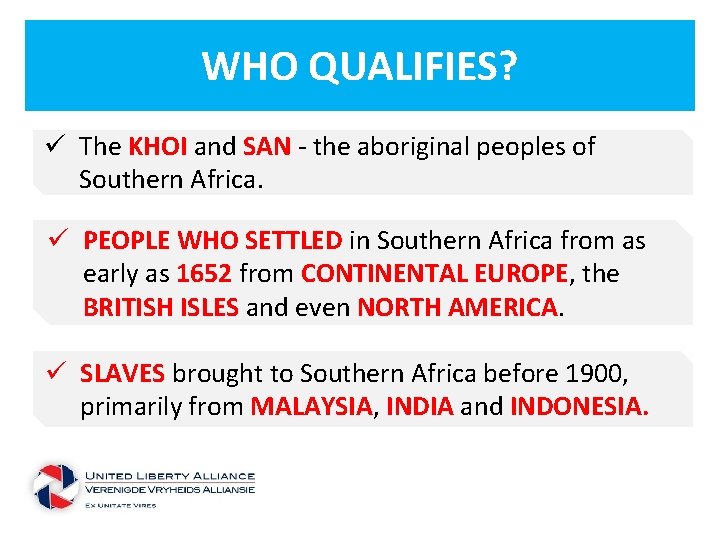 WHO QUALIFIES?

✓ The KHOI and SAN - the aboriginal peoples of Southern Africa.

✓ PEOPLE WHO SETTLED in Southern Africa from as early as 1652 from CONTINENTAL EUROPE, the BRITISH ISLES and even NORTH AMERICA.

✓ SLAVES brought to Southern Africa before 1900, primarily from MALAYSIA, INDIA and INDONESIA.

UNITED LIBERTY ALLIANCE
VERENIGDE VRYHEIDS ALLIANSIE
EX UNITATE VIRES